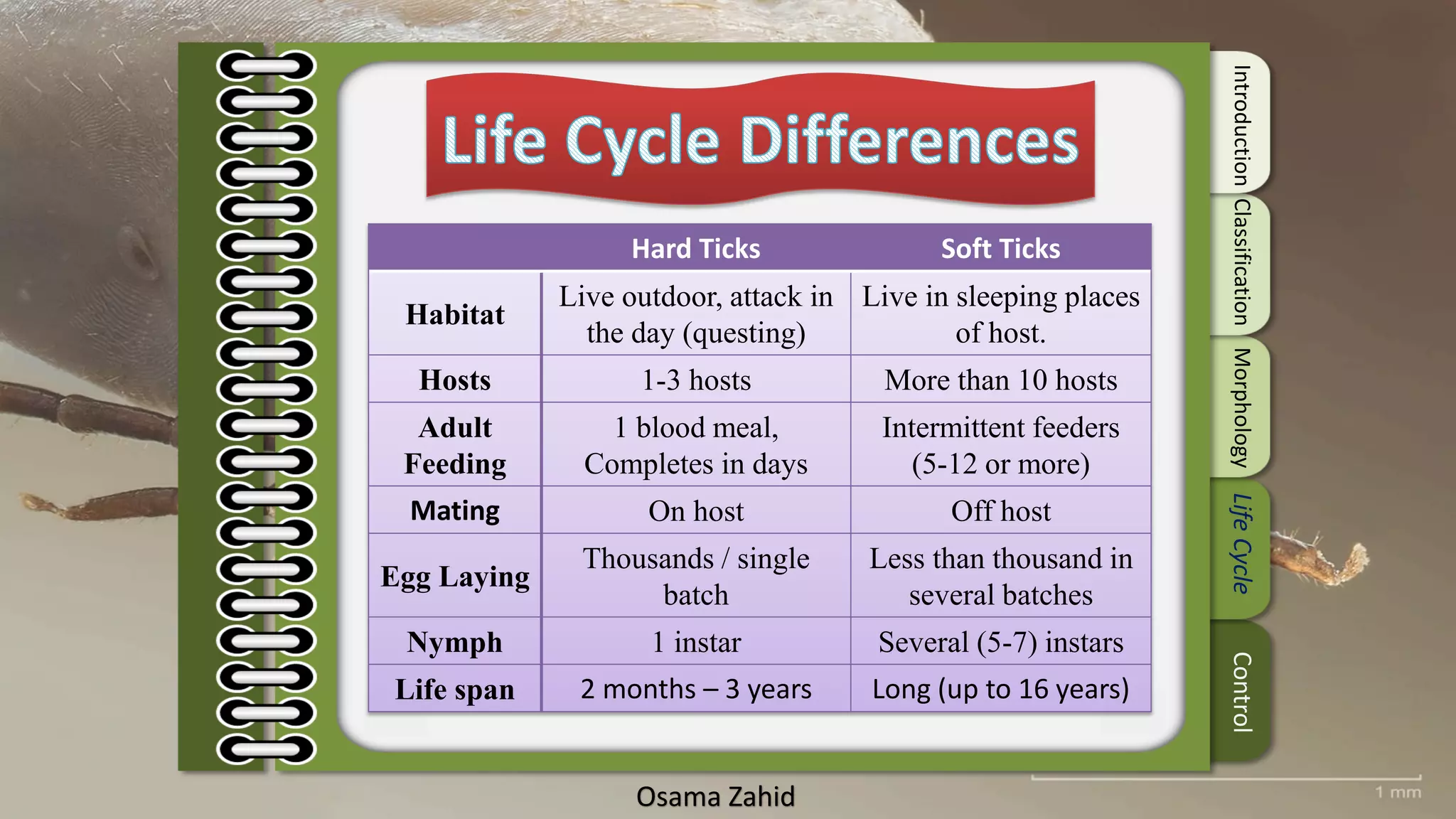 Life Cycle Differences

| | Hard Ticks | Soft Ticks |
|---|---|---|
| Habitat | Live outdoor, attack in the day (questing) | Live in sleeping places of host. |
| Hosts | 1-3 hosts | More than 10 hosts |
| Adult Feeding | 1 blood meal, Completes in days | Intermittent feeders (5-12 or more) |
| Mating | On host | Off host |
| Egg Laying | Thousands / single batch | Less than thousand in several batches |
| Nymph | 1 instar | Several (5-7) instars |
| Life span | 2 months – 3 years | Long (up to 16 years) |

Introduction
Classification
Morphology
Life Cycle
Control

Osama Zahid

1 mm